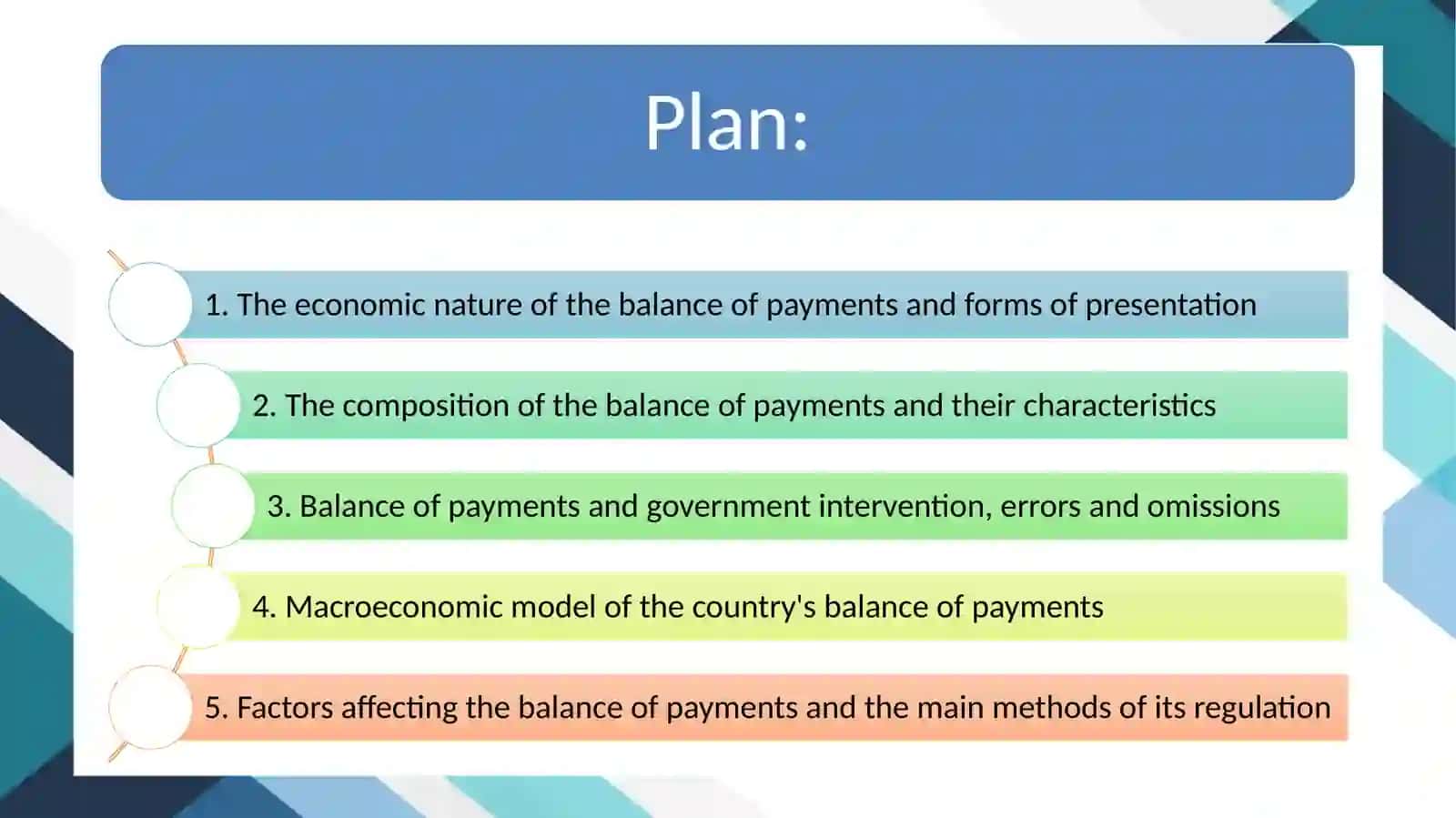 Plan:

1. The economic nature of the balance of payments and forms of presentation

2. The composition of the balance of payments and their characteristics

3. Balance of payments and government intervention, errors and omissions

4. Macroeconomic model of the country's balance of payments

5. Factors affecting the balance of payments and the main methods of its regulation